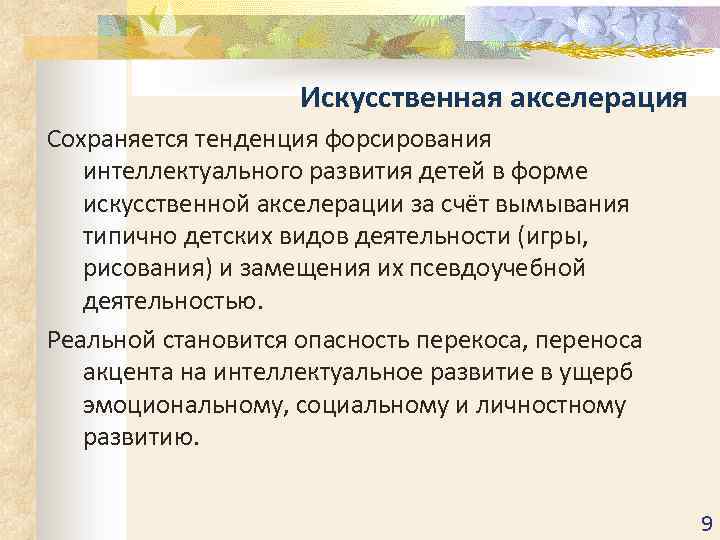 Искусственная акселерация

Сохраняется тенденция форсирования интеллектуального развития детей в форме искусственной акселерации за счёт вымывания типично детских видов деятельности (игры, рисования) и замещения их псевдоучебной деятельностью.

Реальной становится опасность перекоса, переноса акцента на интеллектуальное развитие в ущерб эмоциональному, социальному и личностному развитию.

9